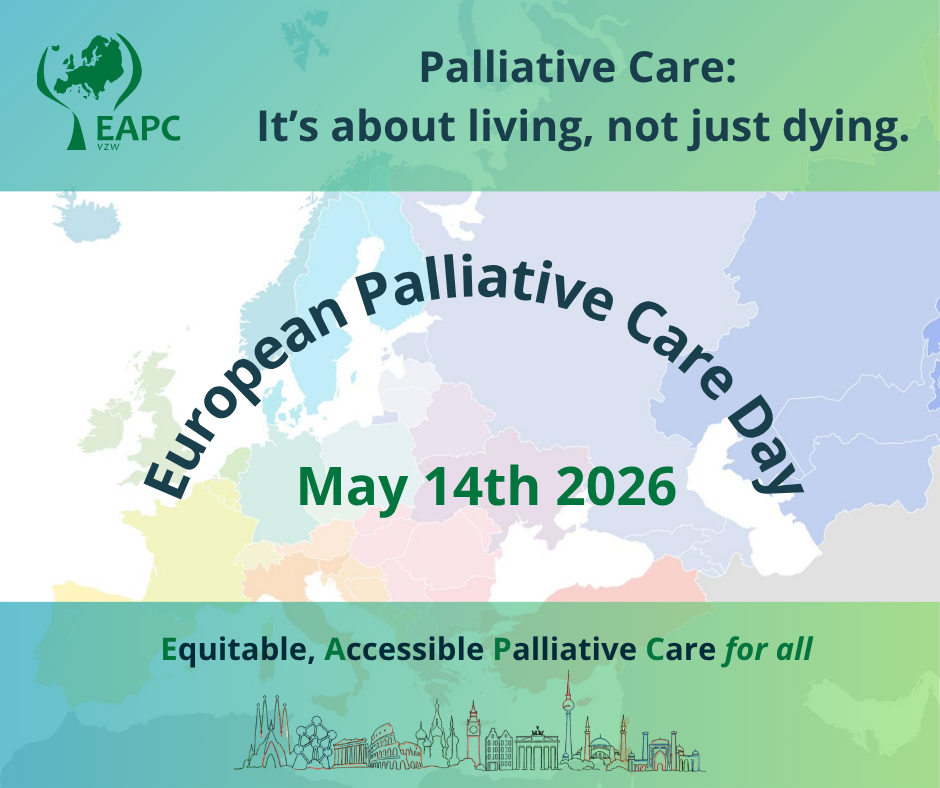 EAPC
VZW

Palliative Care:
It's about living, not just dying.

European Palliative Care Day

May 14th 2026

Equitable, Accessible Palliative Care for all